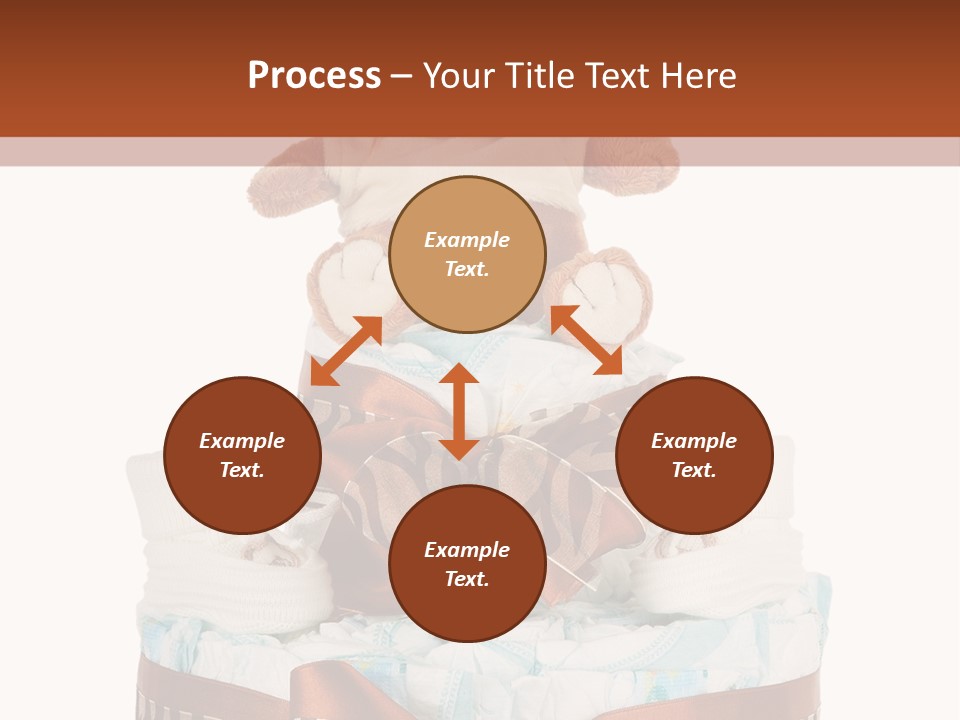 Process – Your Title Text Here

Example Text.

Example Text.

Example Text.

Example Text.